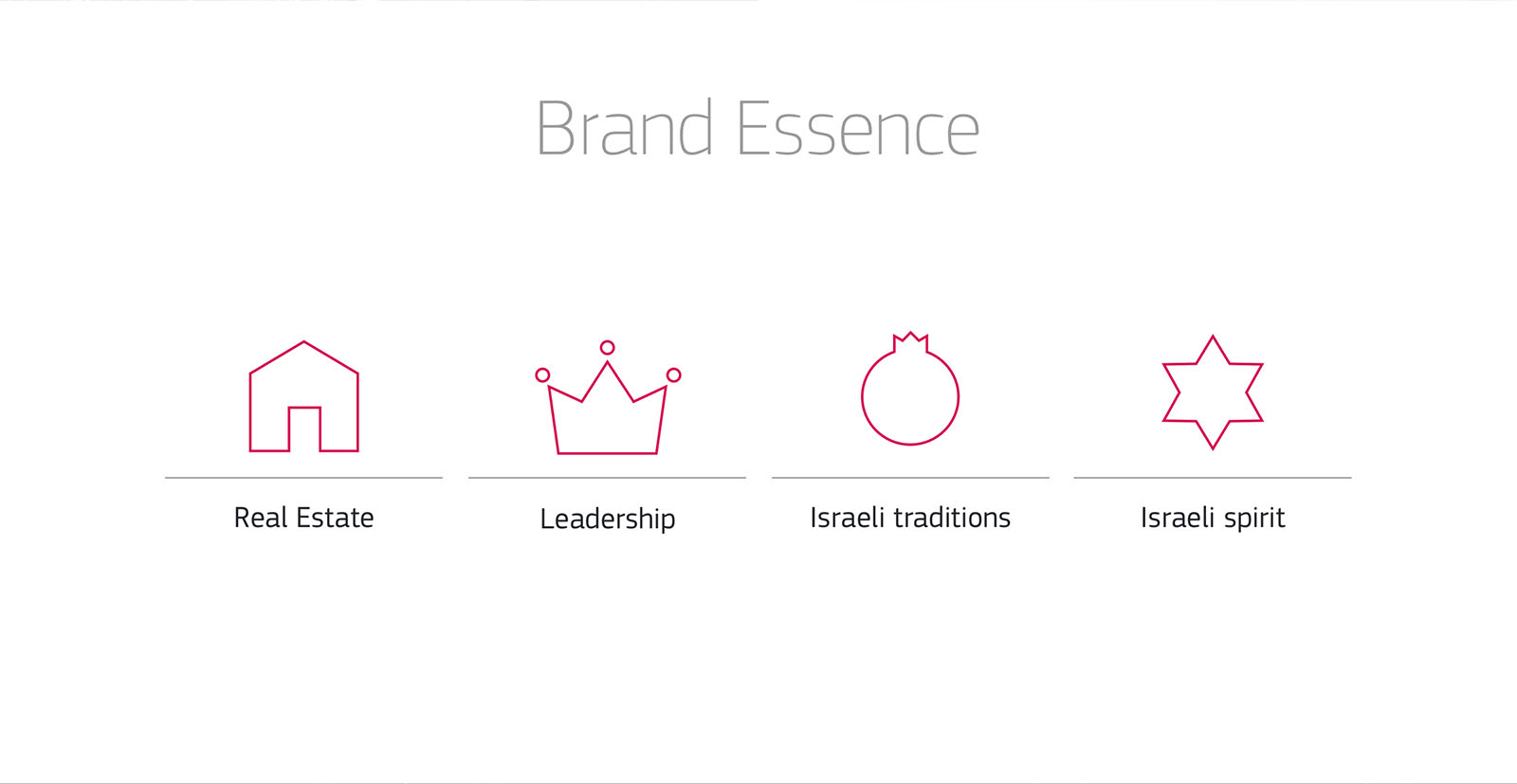 Brand Essence

Real Estate

Leadership

Israeli traditions

Israeli spirit